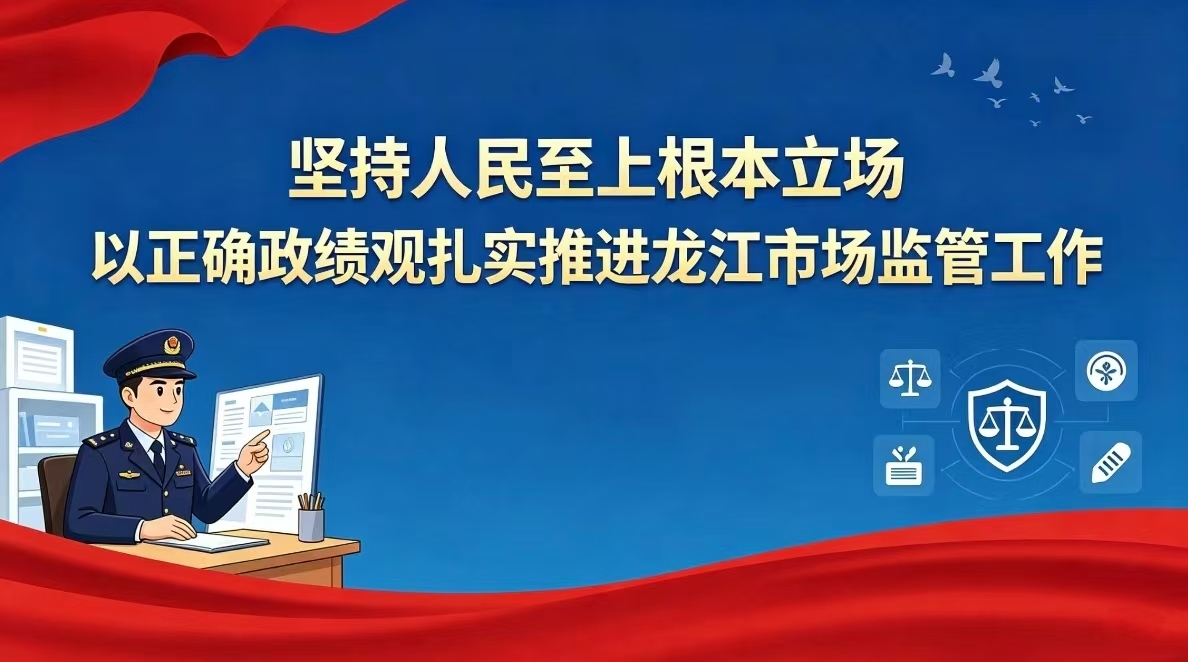 坚持人民至上根本立场
以正确政绩观扎实推进龙江市场监管工作